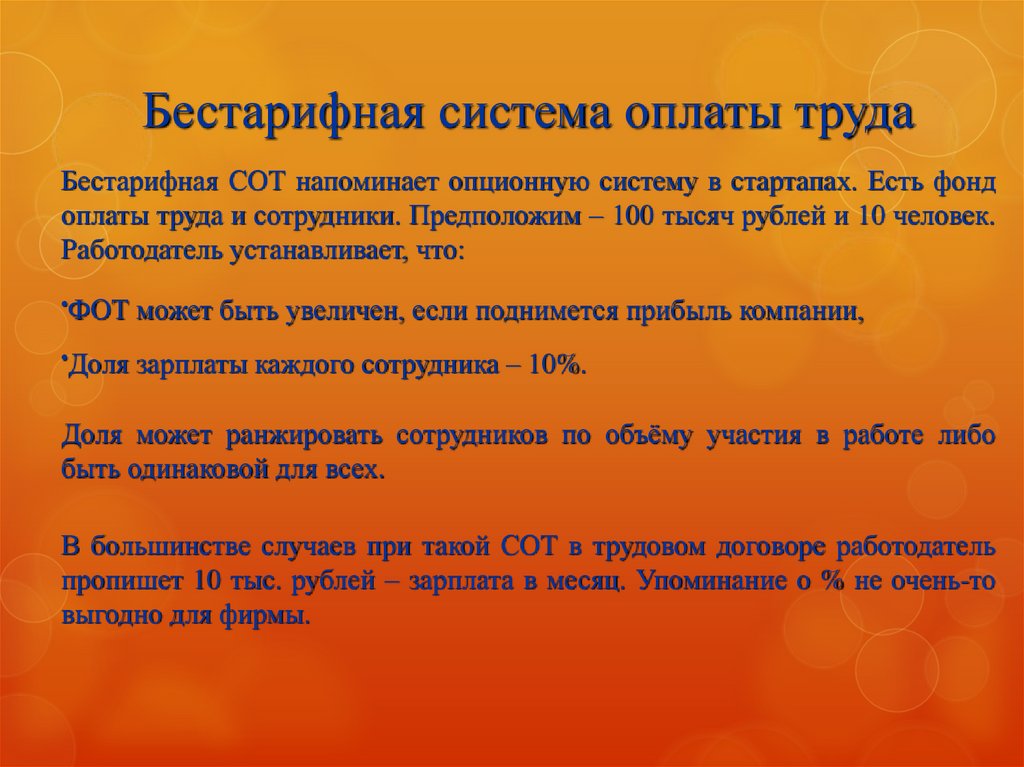 Бестарифная система оплаты труда

Бестарифная СОТ напоминает опционную систему в стартапах. Есть фонд оплаты труда и сотрудники. Предположим – 100 тысяч рублей и 10 человек. Работодатель устанавливает, что:

•ФОТ может быть увеличен, если поднимется прибыль компании,

•Доля зарплаты каждого сотрудника – 10%.

Доля может ранжировать сотрудников по объёму участия в работе либо быть одинаковой для всех.

В большинстве случаев при такой СОТ в трудовом договоре работодатель пропишет 10 тыс. рублей – зарплата в месяц. Упоминание о % не очень-то выгодно для фирмы.